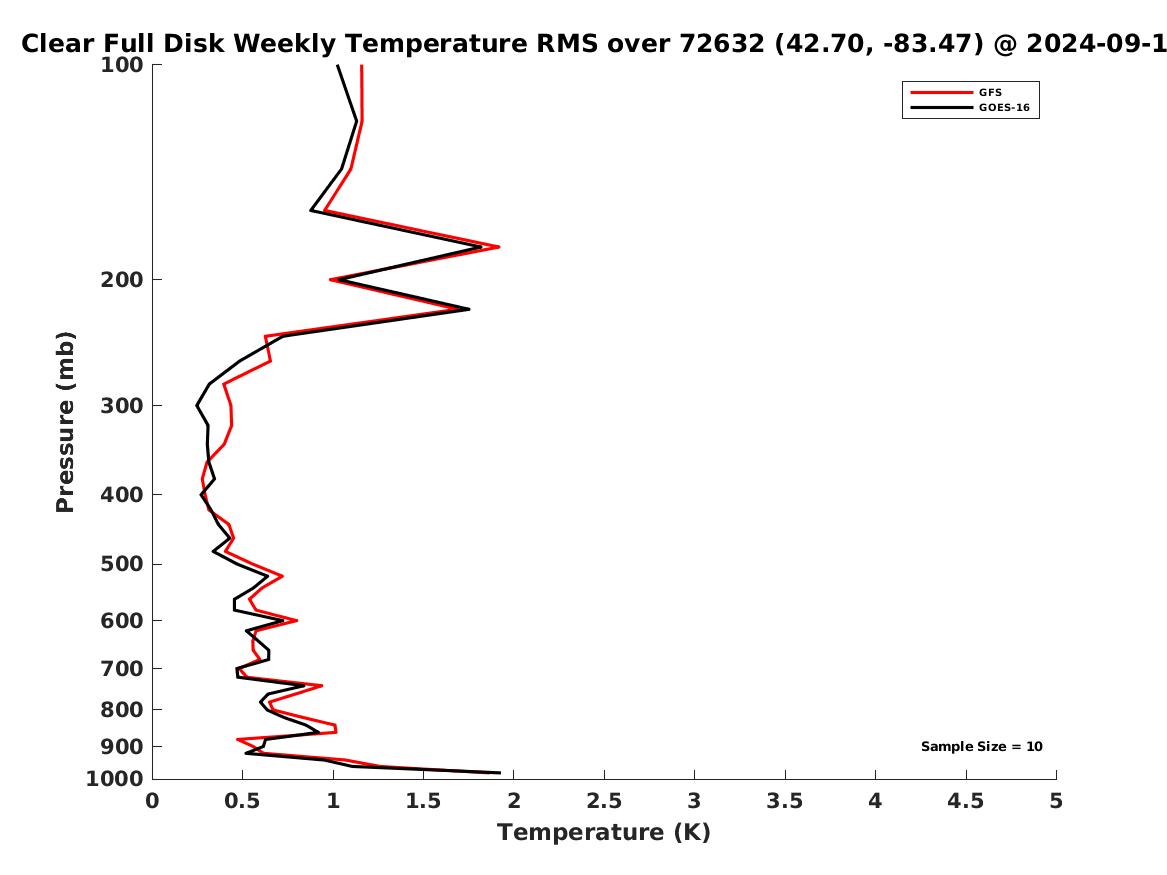 Clear Full Disk Weekly Temperature RMS over 72632 (42.70, -83.47) @ 2024-09-1

GFS
GOES-16

Pressure (mb)

100
200
300
400
500
600
700
800
900
1000

Sample Size = 10

0
0.5
1
1.5
2
2.5
3
3.5
4
4.5
5

Temperature (K)